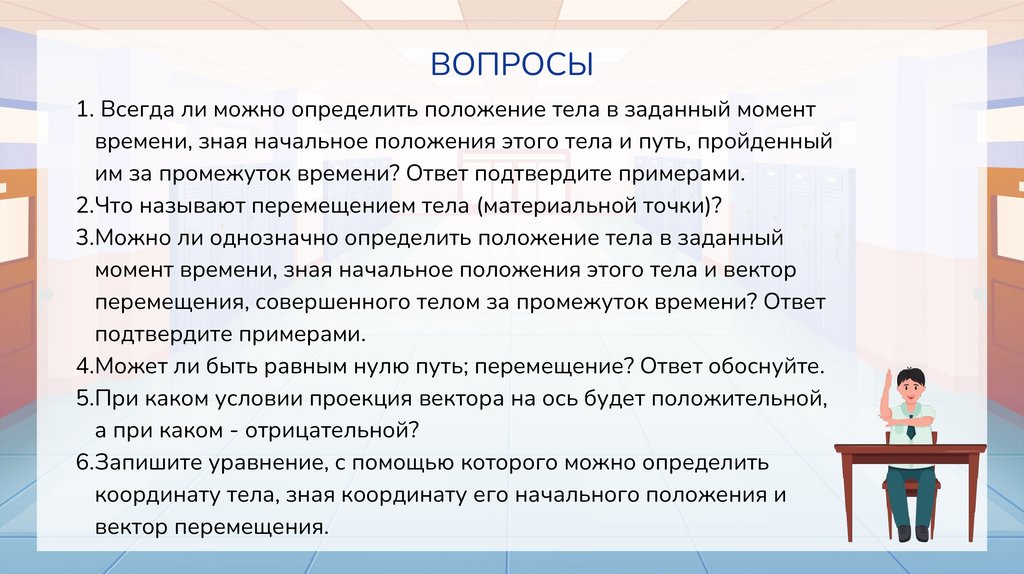 ВОПРОСЫ

1. Всегда ли можно определить положение тела в заданный момент времени, зная начальное положения этого тела и путь, пройденный им за промежуток времени? Ответ подтвердите примерами.

2.Что называют перемещением тела (материальной точки)?

3.Можно ли однозначно определить положение тела в заданный момент времени, зная начальное положения этого тела и вектор перемещения, совершенного телом за промежуток времени? Ответ подтвердите примерами.

4.Может ли быть равным нулю путь; перемещение? Ответ обоснуйте.

5.При каком условии проекция вектора на ось будет положительной, а при каком - отрицательной?

6.Запишите уравнение, с помощью которого можно определить координату тела, зная координату его начального положения и вектор перемещения.